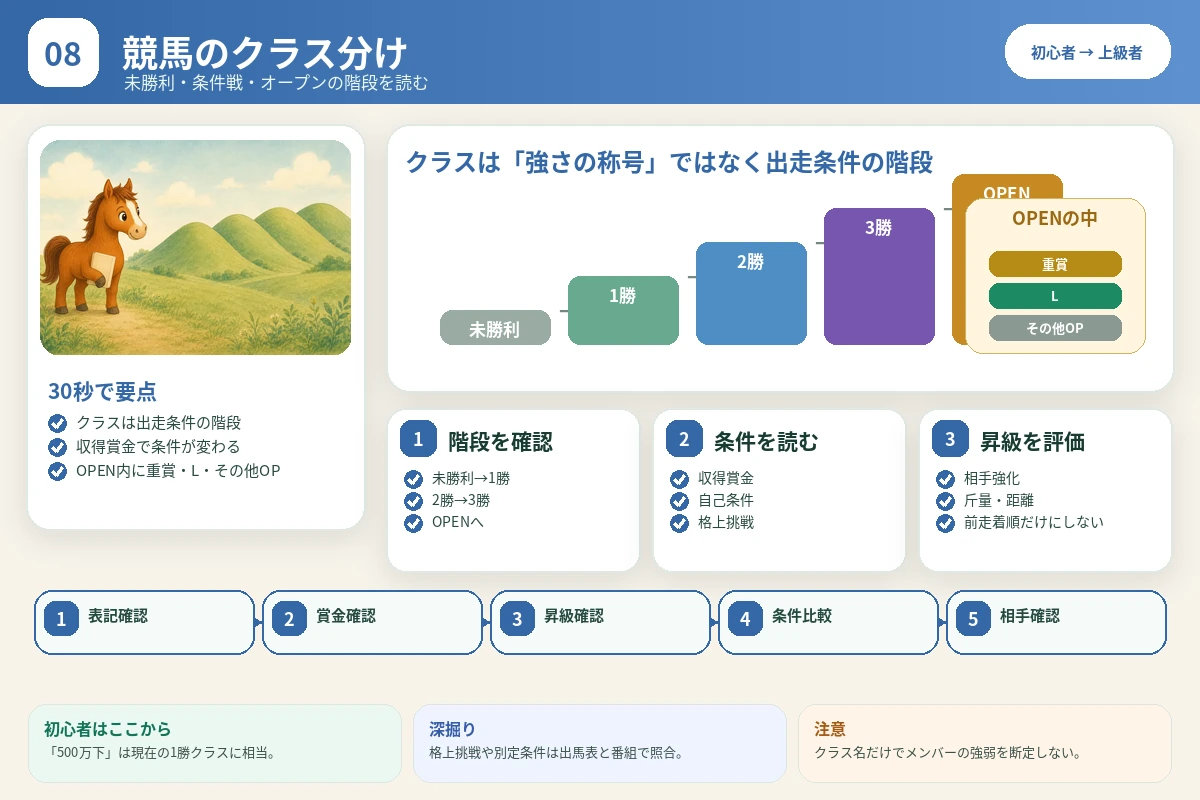 08

競馬のクラス分け
未勝利・条件戦・オープンの階段を読む

初心者 → 上級者

30秒で要点
クラスは出走条件の階段
収得賞金で条件が変わる
OPEN内に重賞・L・その他OP

クラスは「強さの称号」ではなく出走条件の階段

未勝利
1勝
2勝
3勝
OPEN

OPENの中
重賞
L
その他OP

1 階段を確認
未勝利→1勝
2勝→3勝
OPENへ

2 条件を読む
収得賞金
自己条件
格上挑戦

3 昇級を評価
相手強化
斤量・距離
前走着順だけにしない

1 表記確認
2 賞金確認
3 昇級確認
4 条件比較
5 相手確認

初心者はここから
「500万下」は現在の1勝クラスに相当。

深掘り
格上挑戦や別定条件は出馬表と番組で照合。

注意
クラス名だけでメンバーの強弱を断定しない。